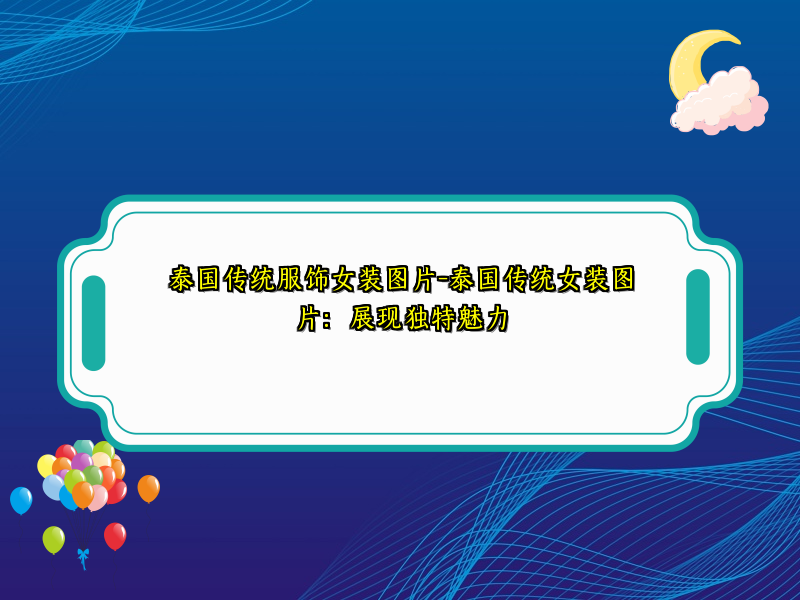 泰国传统服饰女装图片-泰国传统女装图片：展现独特魅力